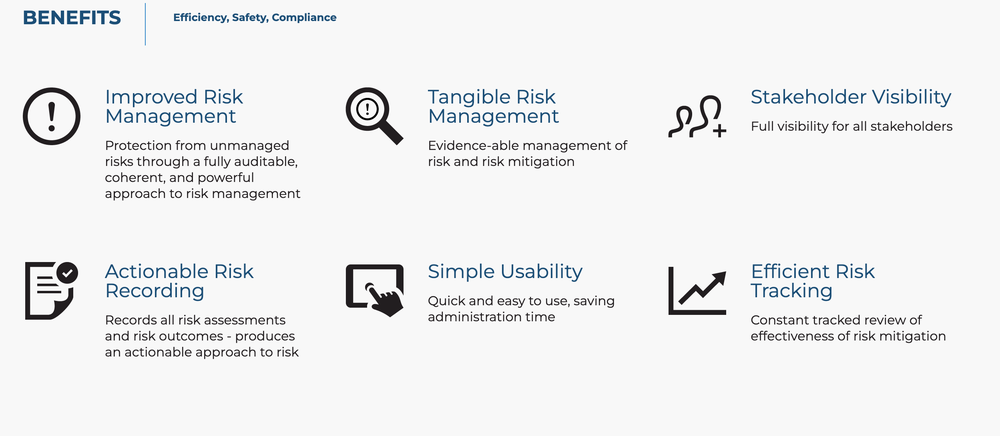 BENEFITS

Efficiency, Safety, Compliance

Improved Risk Management

Protection from unmanaged risks through a fully auditable, coherent, and powerful approach to risk management

Tangible Risk Management

Evidence-able management of risk and risk mitigation

Stakeholder Visibility

Full visibility for all stakeholders

Actionable Risk Recording

Records all risk assessments and risk outcomes - produces an actionable approach to risk

Simple Usability

Quick and easy to use, saving administration time

Efficient Risk Tracking

Constant tracked review of effectiveness of risk mitigation